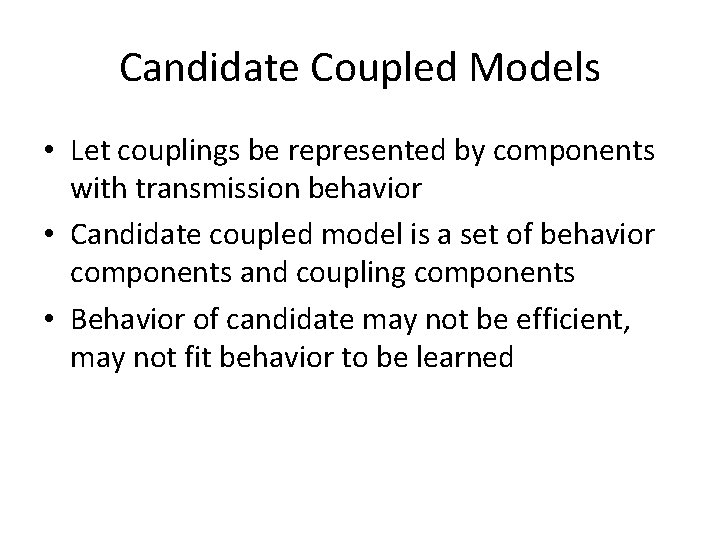 Candidate Coupled Models

• Let couplings be represented by components with transmission behavior
• Candidate coupled model is a set of behavior components and coupling components
• Behavior of candidate may not be efficient, may not fit behavior to be learned